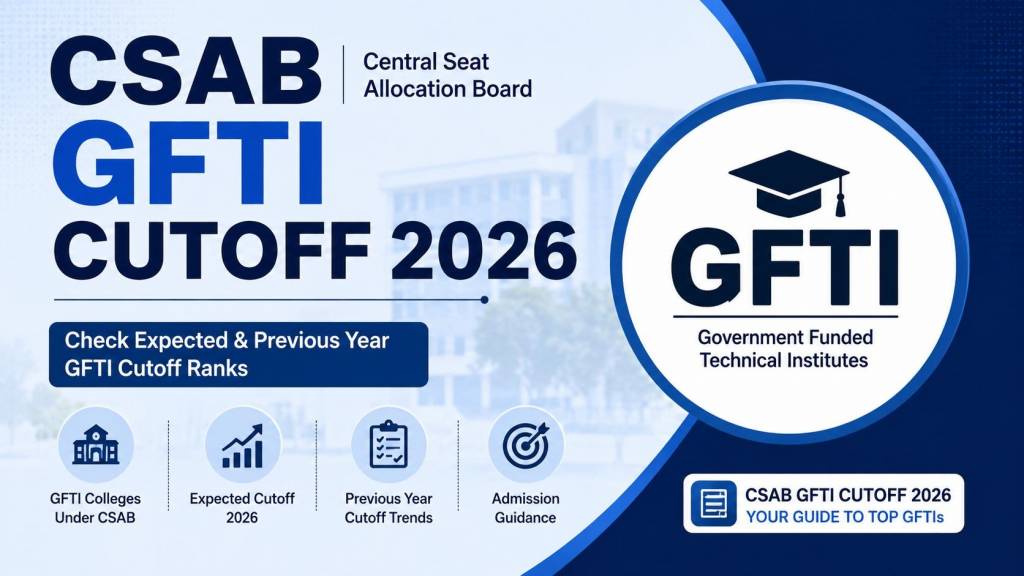 CSAB
Central Seat Allocation Board

GFTI
CUTOFF 2026

Check Expected & Previous Year GFTI Cutoff Ranks

GFTI Colleges Under CSAB

Expected Cutoff 2026

Previous Year Cutoff Trends

Admission Guidance

GFTI

Government Funded Technical Institutes

CSAB GFTI CUTOFF 2026
YOUR GUIDE TO TOP GFTIs